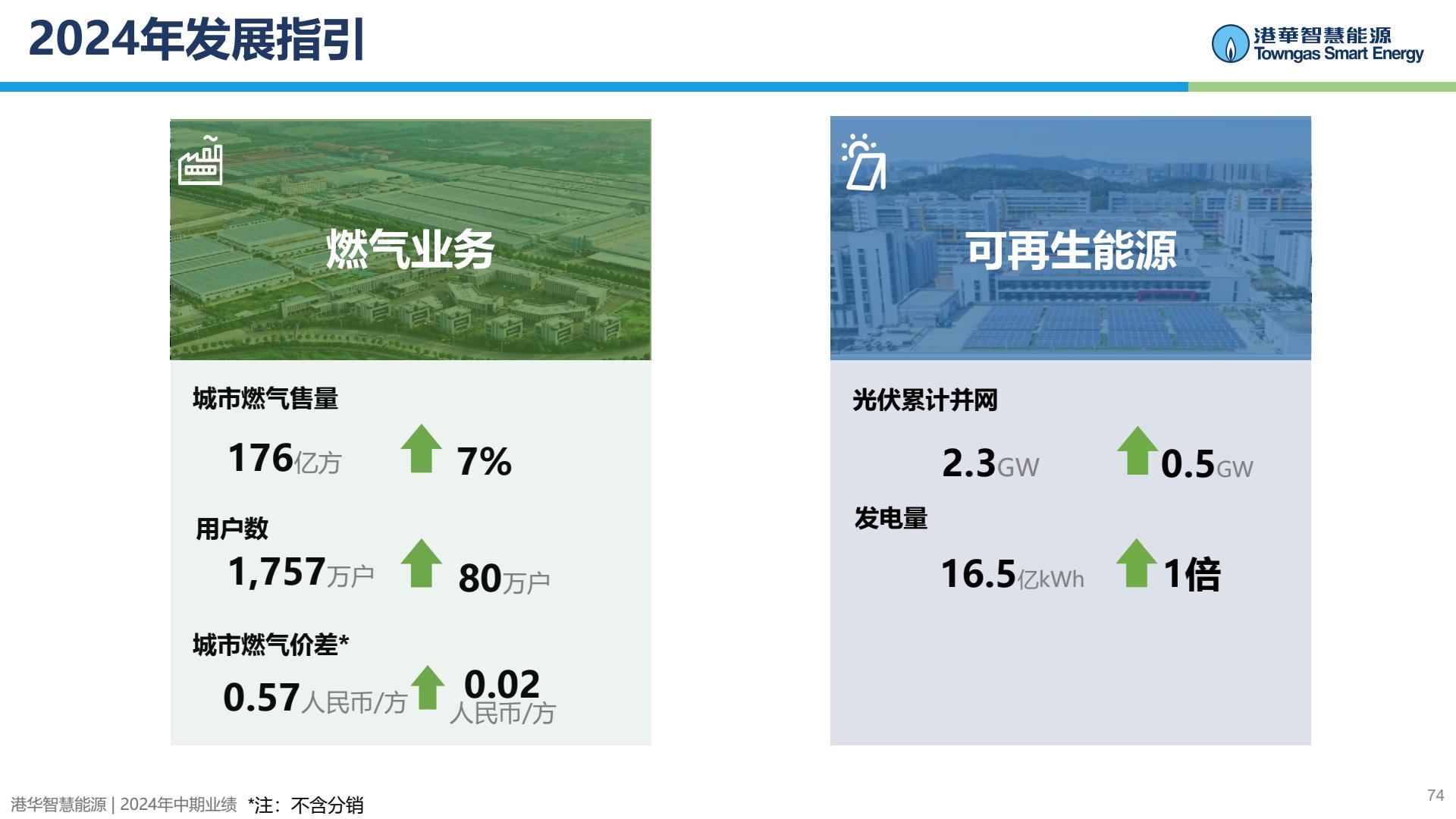 2024年发展指引

港華智慧能源
Towngas Smart Energy

燃气业务

城市燃气售量

176亿方 7%

用户数

1,757万户 80万户

城市燃气价差*

0.57人民币/方 0.02人民币/方

可再生能源

光伏累计并网

2.3GW 0.5GW

发电量

16.5亿kWh 1倍

港华智慧能源 | 2024年中期业绩 *注：不含分销

74